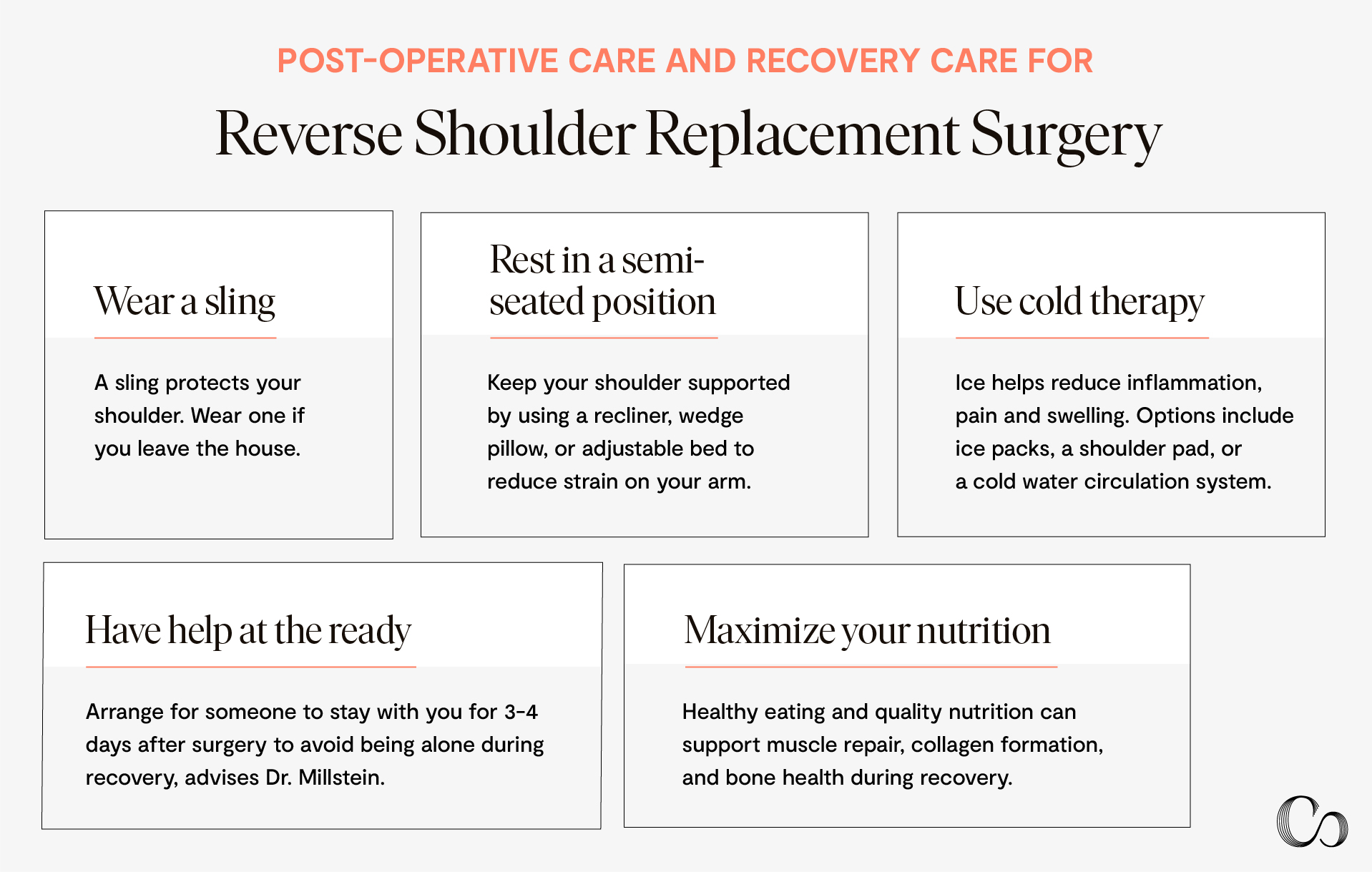 POST-OPERATIVE CARE AND RECOVERY CARE FOR

Reverse Shoulder Replacement Surgery

Wear a sling

A sling protects your shoulder. Wear one if you leave the house.

Rest in a semi-seated position

Keep your shoulder supported by using a recliner, wedge pillow, or adjustable bed to reduce strain on your arm.

Use cold therapy

Ice helps reduce inflammation, pain and swelling. Options include ice packs, a shoulder pad, or a cold water circulation system.

Have help at the ready

Arrange for someone to stay with you for 3-4 days after surgery to avoid being alone during recovery, advises Dr. Millstein.

Maximize your nutrition

Healthy eating and quality nutrition can support muscle repair, collagen formation, and bone health during recovery.